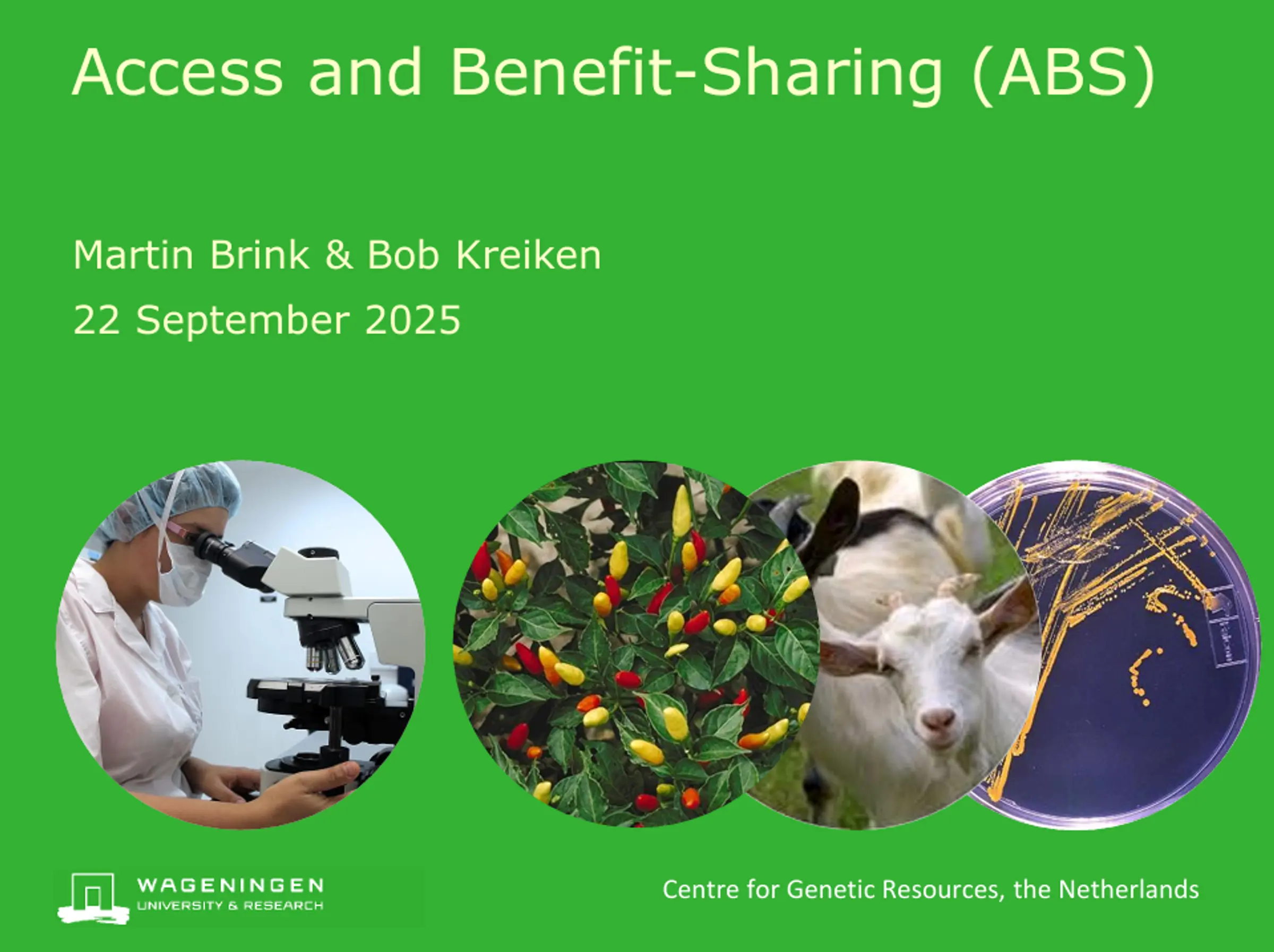 Access and Benefit-Sharing (ABS)

Martin Brink & Bob Kreiken

22 September 2025

WAGENINGEN
UNIVERSITY & RESEARCH

Centre for Genetic Resources, the Netherlands